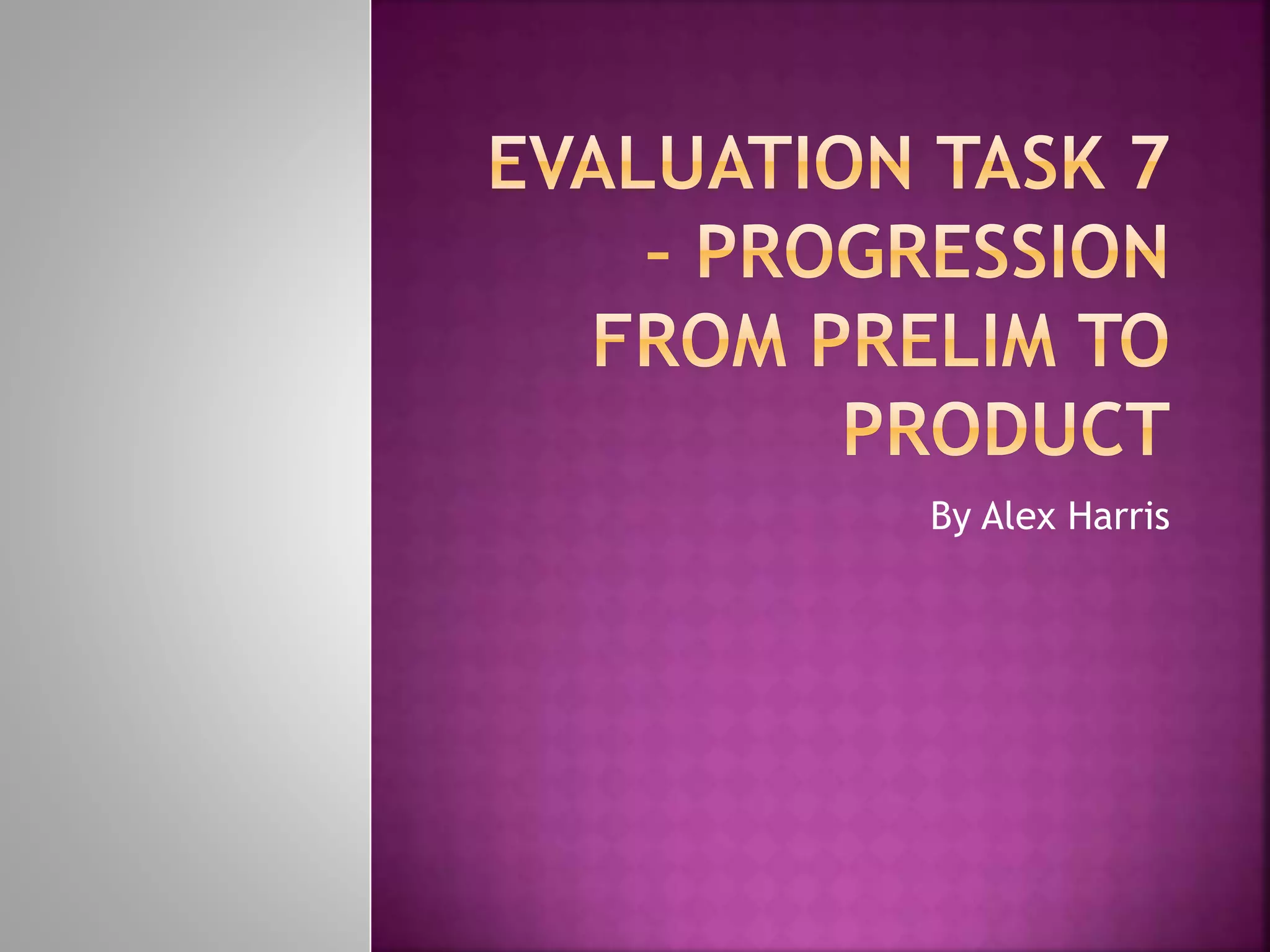 EVALUATION TASK 7 – PROGRESSION FROM PRELIM TO PRODUCT

By Alex Harris